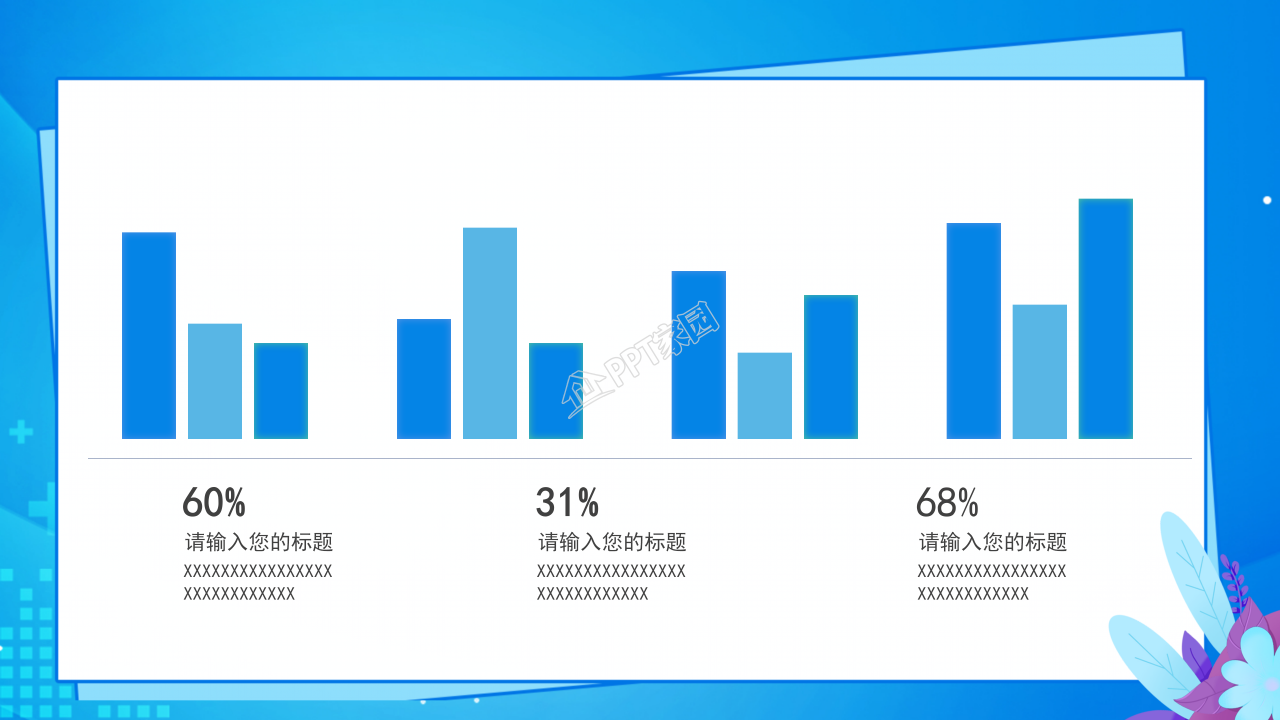 PPT家园

60%
请输入您的标题
XXXXXXXXXXXXXXXX XXXXXXXXXXXX

31%
请输入您的标题
XXXXXXXXXXXXXXXX XXXXXXXXXXXX

68%
请输入您的标题
XXXXXXXXXXXXXXXX XXXXXXXXXXXX